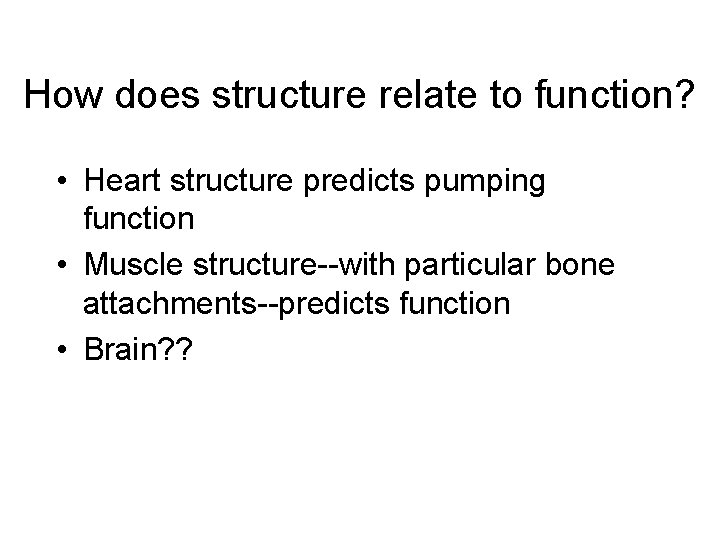 How does structure relate to function?

• Heart structure predicts pumping function
• Muscle structure--with particular bone attachments--predicts function
• Brain??